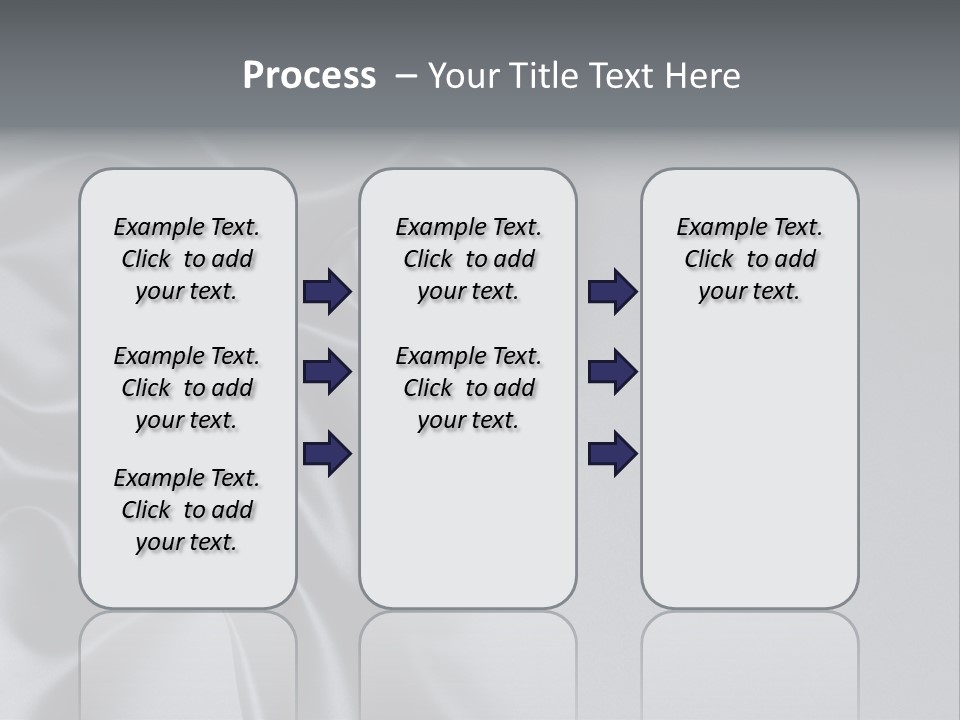 Process – Your Title Text Here

Example Text. Click to add your text.

Example Text. Click to add your text.

Example Text. Click to add your text.

Example Text. Click to add your text.

Example Text. Click to add your text.

Example Text. Click to add your text.